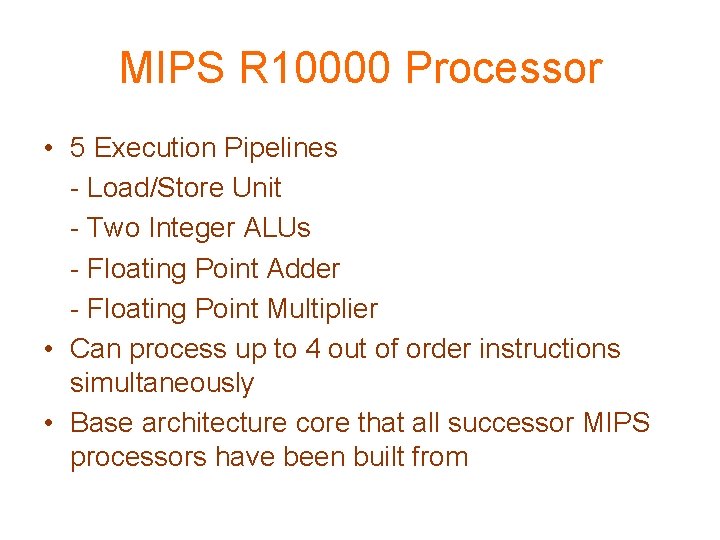 MIPS R10000 Processor

• 5 Execution Pipelines
- Load/Store Unit
- Two Integer ALUs
- Floating Point Adder
- Floating Point Multiplier
• Can process up to 4 out of order instructions simultaneously
• Base architecture core that all successor MIPS processors have been built from